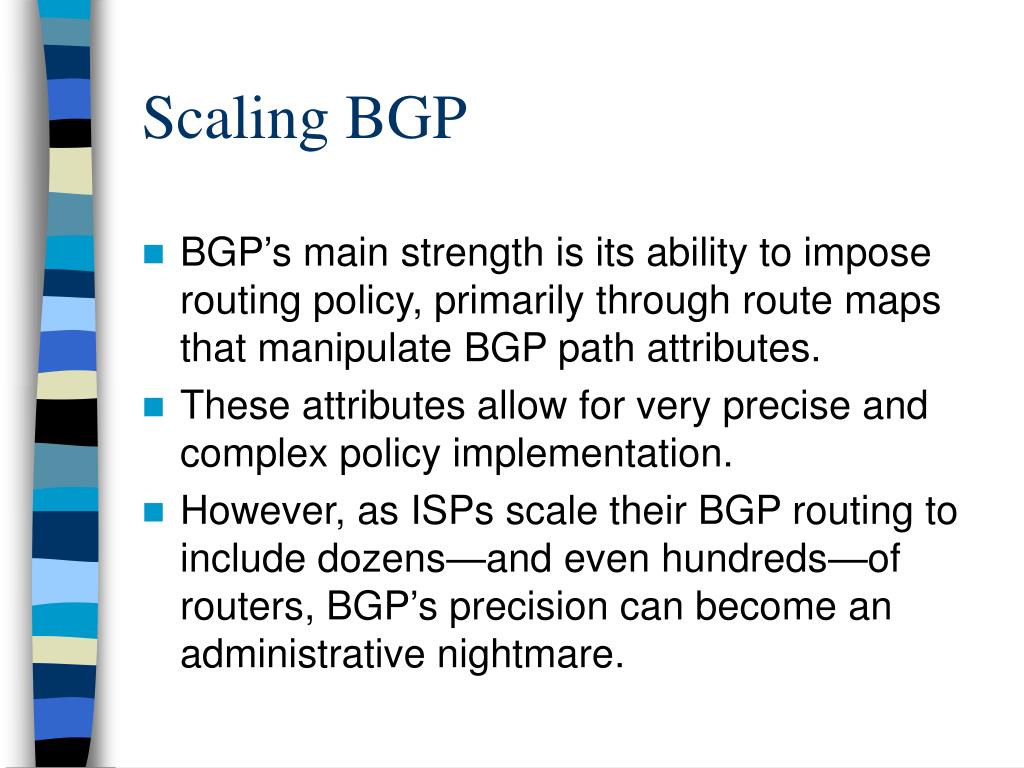 Scaling BGP

BGP’s main strength is its ability to impose routing policy, primarily through route maps that manipulate BGP path attributes.

These attributes allow for very precise and complex policy implementation.

However, as ISPs scale their BGP routing to include dozens—and even hundreds—of routers, BGP’s precision can become an administrative nightmare.